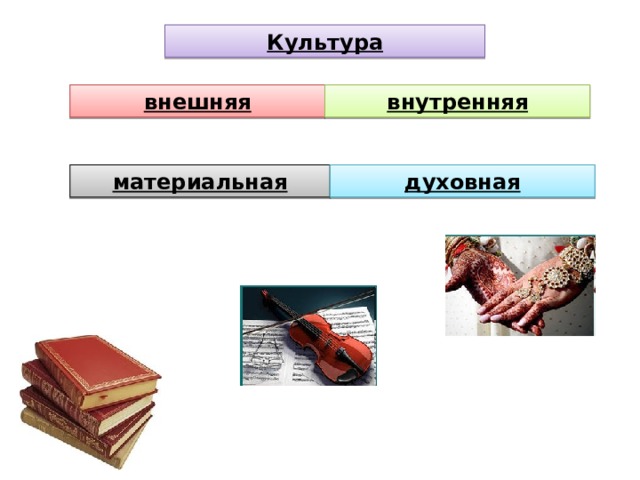 Культура

внешняя

внутренняя

материальная

духовная